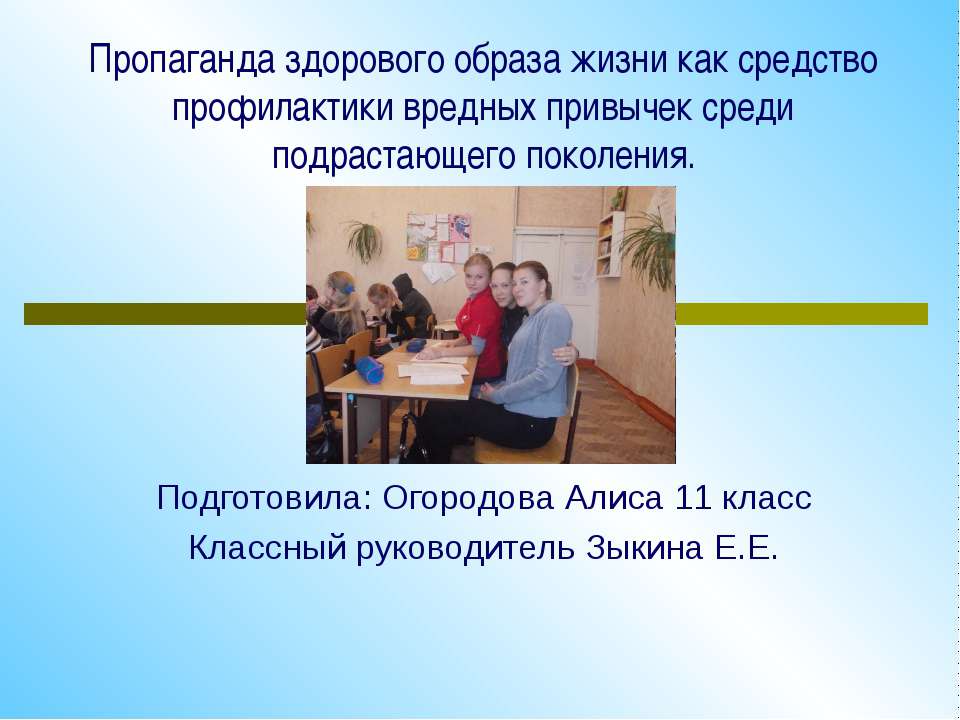 Пропаганда здорового образа жизни как средство профилактики вредных привычек среди подрастающего поколения.

Подготовила: Огородова Алиса 11 класс
Классный руководитель Зыкина Е.Е.